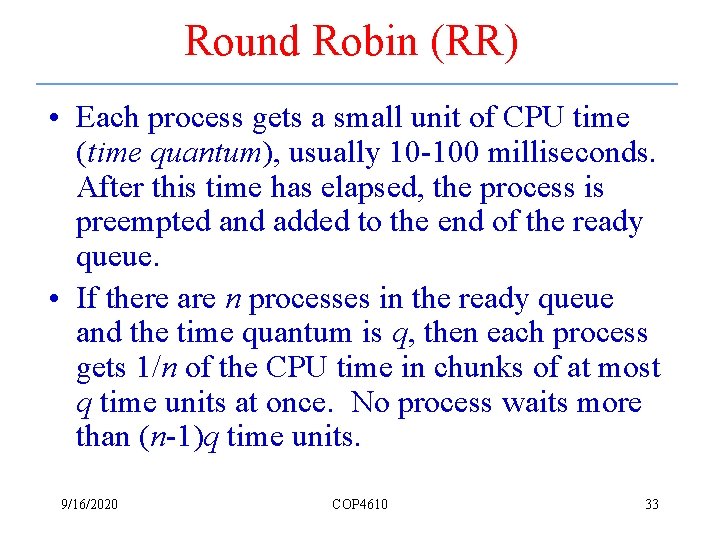 Round Robin (RR)

• Each process gets a small unit of CPU time (time quantum), usually 10-100 milliseconds. After this time has elapsed, the process is preempted and added to the end of the ready queue.

• If there are $n$ processes in the ready queue and the time quantum is $q$, then each process gets $1/n$ of the CPU time in chunks of at most $q$ time units at once. No process waits more than $(n-1)q$ time units.

9/16/2020 COP4610 33